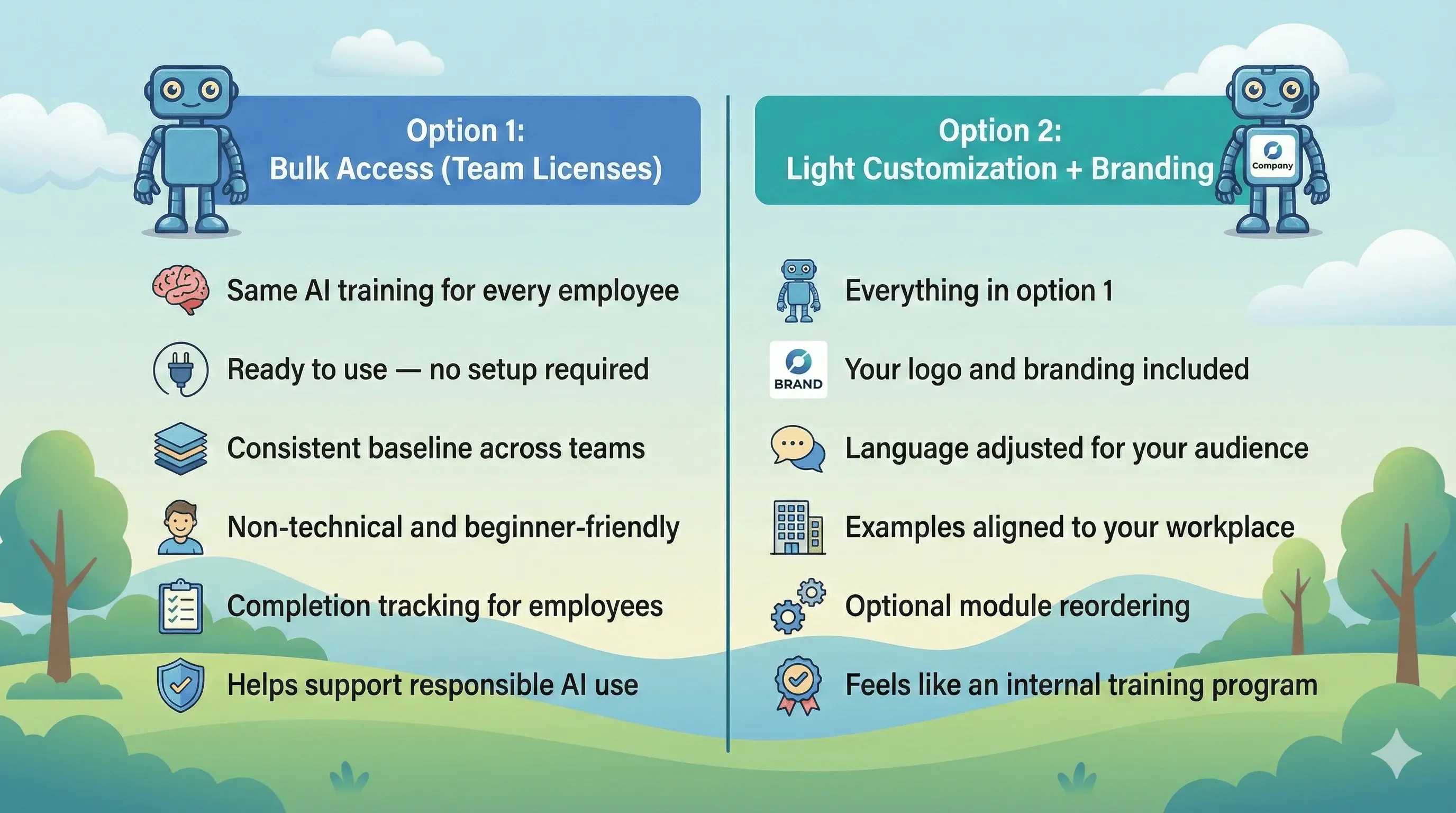 Option 1:
Bulk Access (Team Licenses)

Same AI training for every employee

Ready to use — no setup required

Consistent baseline across teams

Non-technical and beginner-friendly

Completion tracking for employees

Helps support responsible AI use

Option 2:
Light Customization + Branding

Company

Everything in option 1

BRAND

Your logo and branding included

Language adjusted for your audience

Examples aligned to your workplace

Optional module reordering

Feels like an internal training program